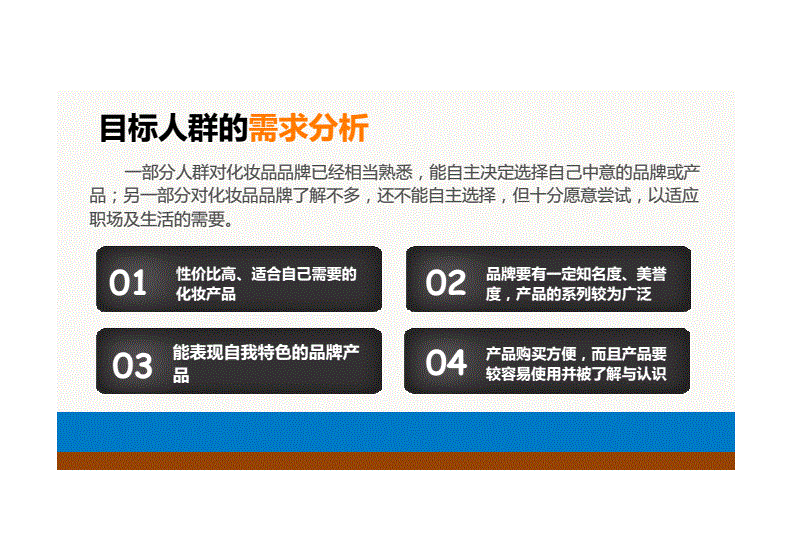 目标人群的需求分析

一部分人群对化妆品品牌已经相当熟悉，能自主决定选择自己中意的品牌或产品；另一部分对化妆品品牌了解不多，还不能自主选择，但十分愿意尝试，以适应职场及生活的需要。

01 性价比高、适合自己需要的化妆产品

02 品牌要有一定知名度、美誉度，产品的系列较为广泛

03 能表现自我特色的品牌产品

04 产品购买方便，而且产品要较容易使用并被了解与认识